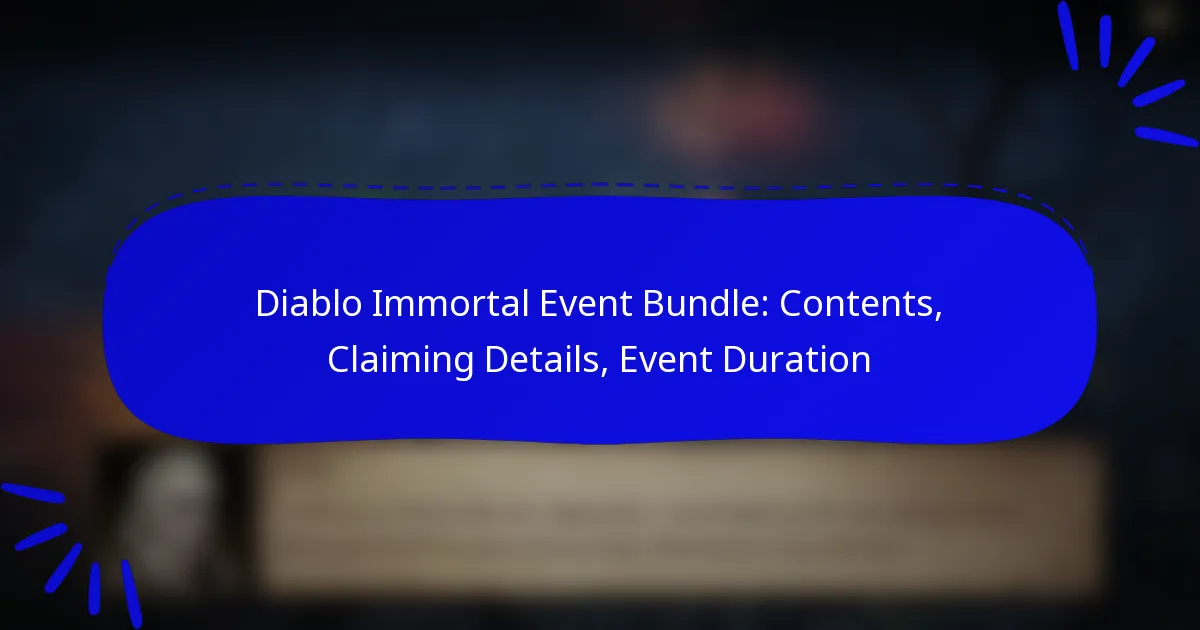 Diablo Immortal Event Bundle: Contents, Claiming Details, Event Duration